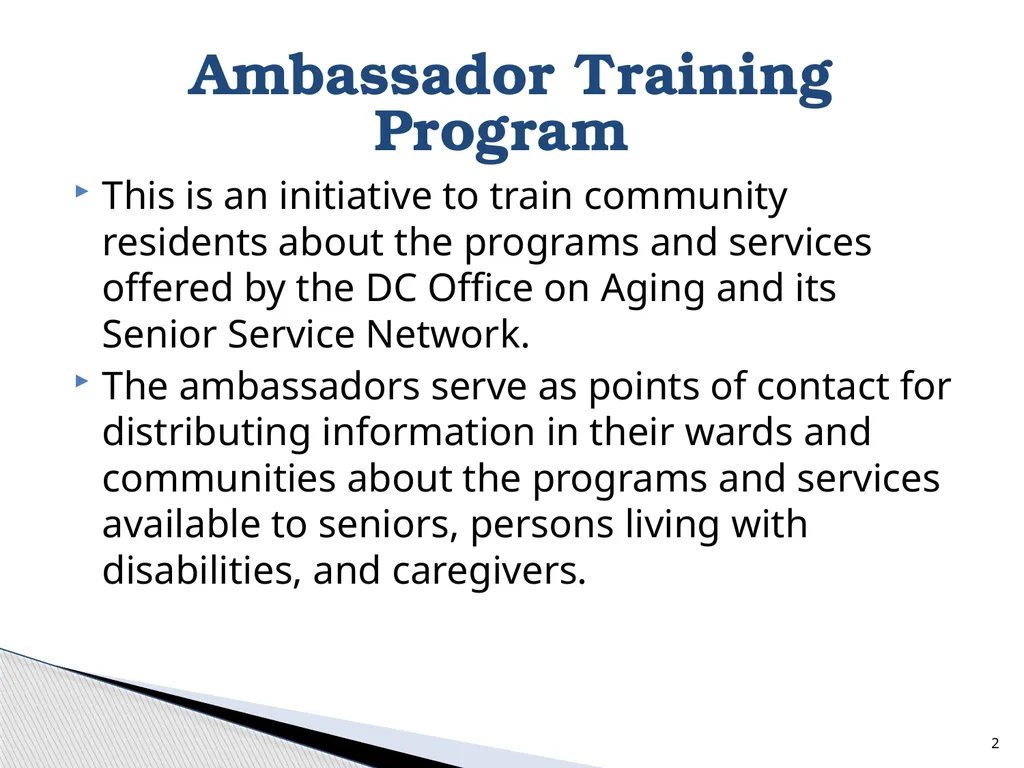 Ambassador Training Program

This is an initiative to train community residents about the programs and services offered by the DC Office on Aging and its Senior Service Network.

The ambassadors serve as points of contact for distributing information in their wards and communities about the programs and services available to seniors, persons living with disabilities, and caregivers.

2